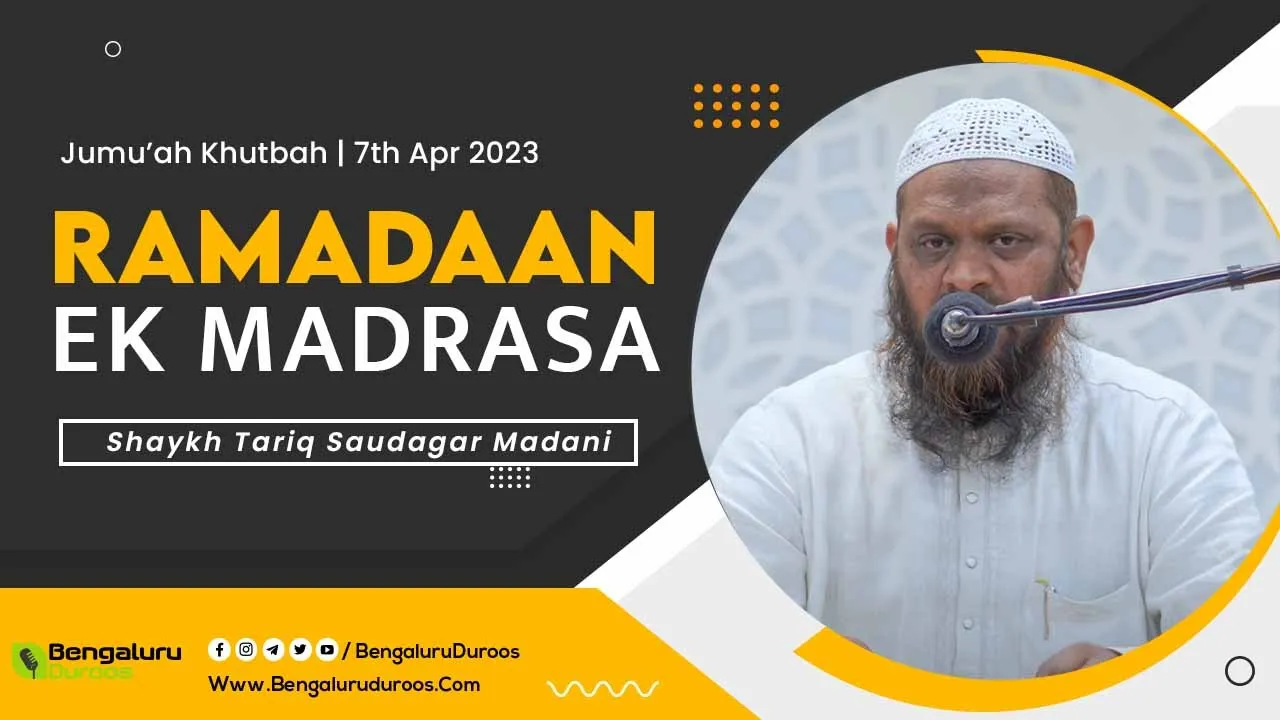 Jumu'ah Khutbah | 7th Apr 2023

RAMADAAN
EK MADRASA

Shaykh Tariq Saudagar Madani

Bengaluru Duroos

/ BengaluruDuroos
Www.Bengaluruduroos.Com